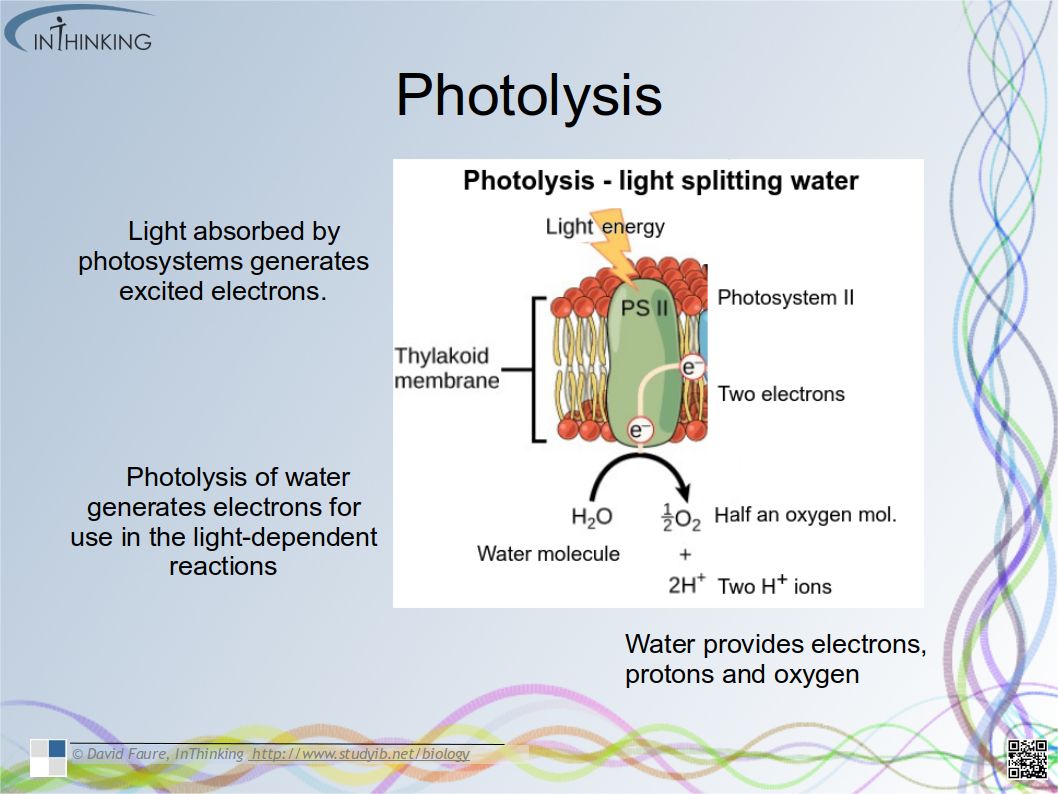 INTHINKING

Photolysis

Light absorbed by photosystems generates excited electrons.

Photolysis of water generates electrons for use in the light-dependent reactions

Photolysis - light splitting water

Light energy

PS II

Photosystem II

Thylakoid membrane

$e^-$

Two electrons

$e^-$

$H_2O$

Water molecule

$\frac{1}{2}O_2$ Half an oxygen mol.

+

$2H^+$ Two $H^+$ ions

Water provides electrons, protons and oxygen

© David Faure, InThinking http://www.studyib.net/biology